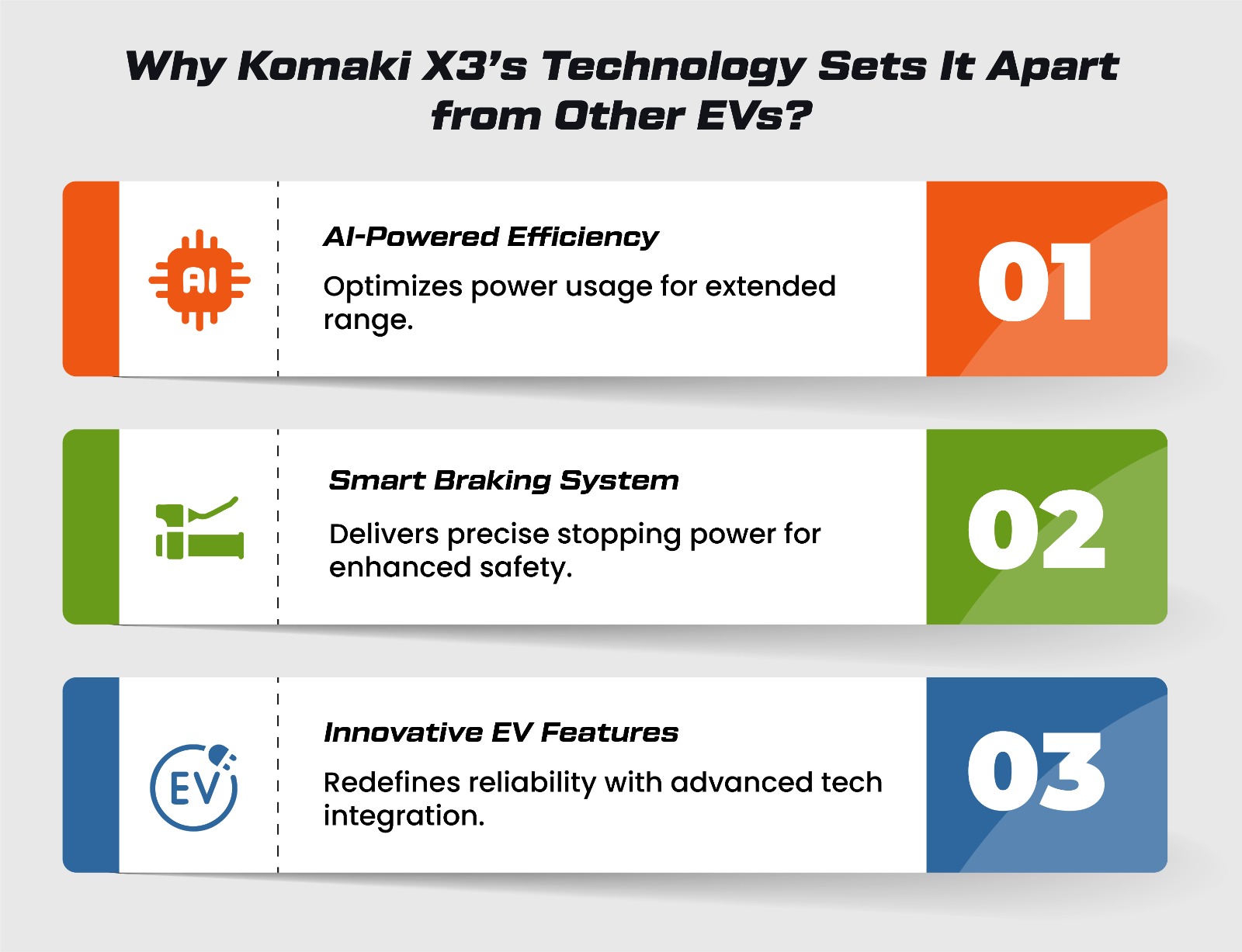 Why Komaki X3's Technology Sets It Apart from Other EVs?

AI

AI-Powered Efficiency

Optimizes power usage for extended range.

01

Smart Braking System

Delivers precise stopping power for enhanced safety.

02

EV

Innovative EV Features

Redefines reliability with advanced tech integration.

03